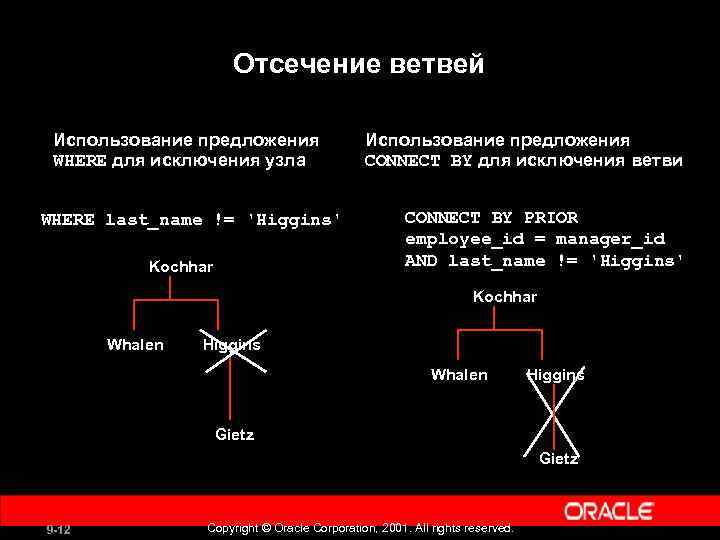 Отсечение ветвей

Использование предложения WHERE для исключения узла

WHERE last_name != 'Higgins'

Kochhar

Whalen

Higgins

Gietz

Использование предложения CONNECT BY для исключения ветви

CONNECT BY PRIOR employee_id = manager_id AND last_name != 'Higgins'

Kochhar

Whalen

Higgins

Gietz

ORACLE

9-12

Copyright © Oracle Corporation, 2001. All rights reserved.